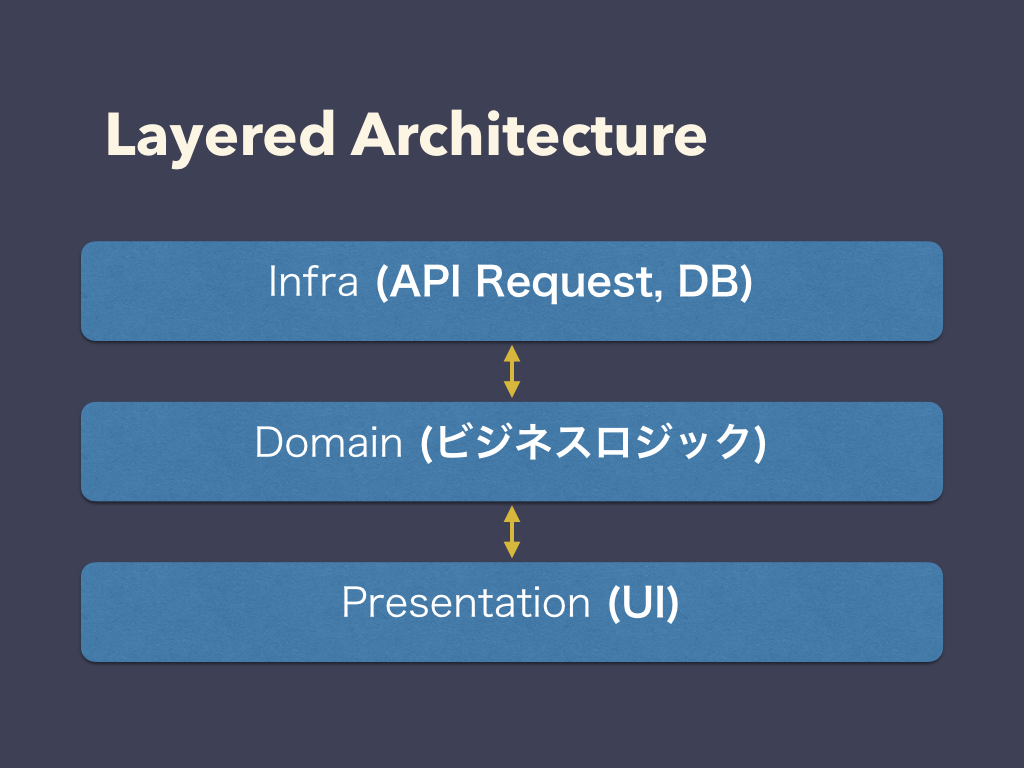 Layered Architecture

Infra (API Request, DB)

Domain (ビジネスロジック)

Presentation (UI)